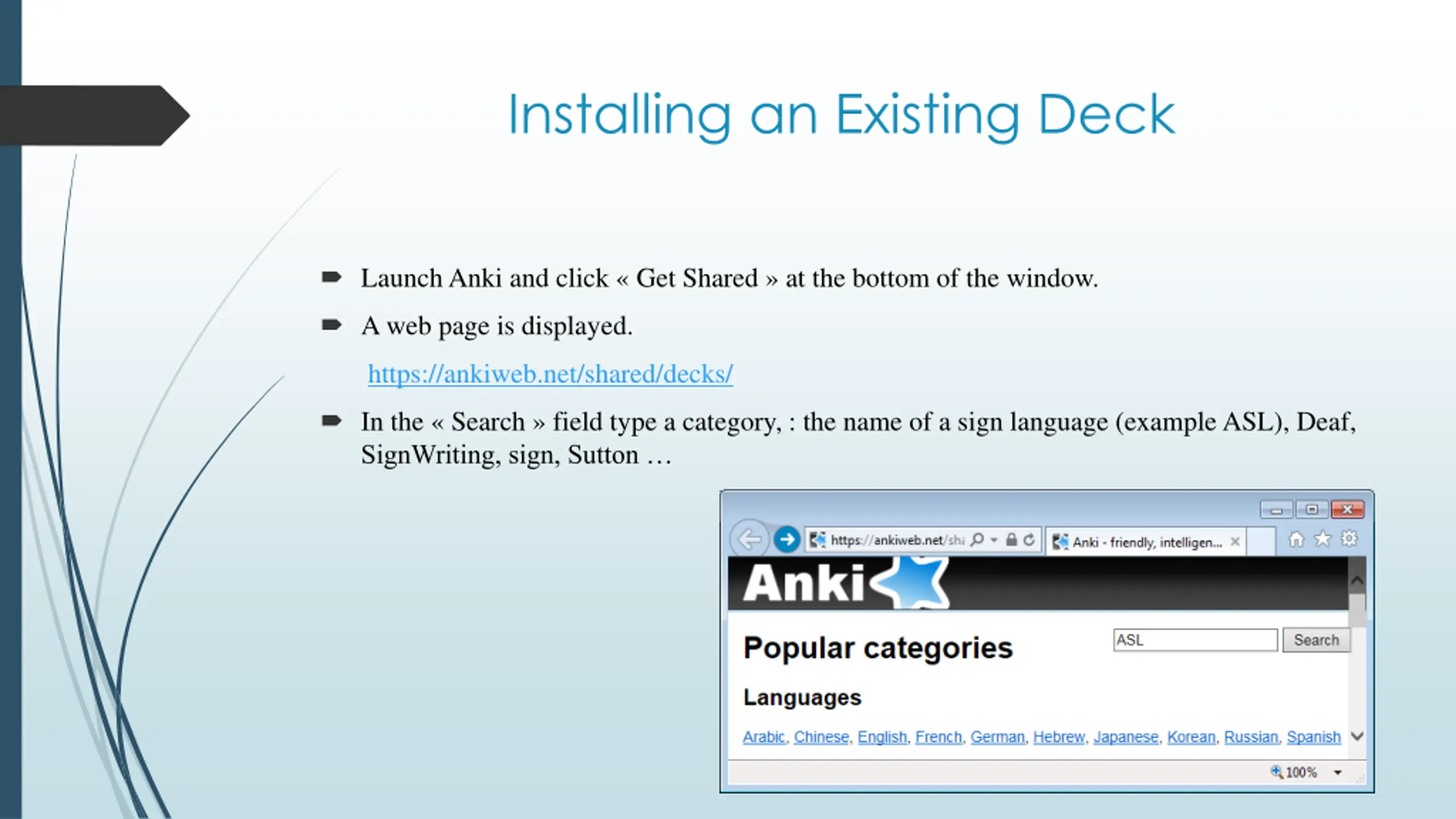 Installing an Existing Deck

Launch Anki and click « Get Shared » at the bottom of the window.

A web page is displayed.

https://ankiweb.net/shared/decks/

In the « Search » field type a category, : the name of a sign language (example ASL), Deaf, SignWriting, sign, Sutton …

https://ankiweb.net/sha

Anki - friendly, intelligen...

Anki

Popular categories

ASL

Search

Languages

Arabic, Chinese, English, French, German, Hebrew, Japanese, Korean, Russian, Spanish

100%